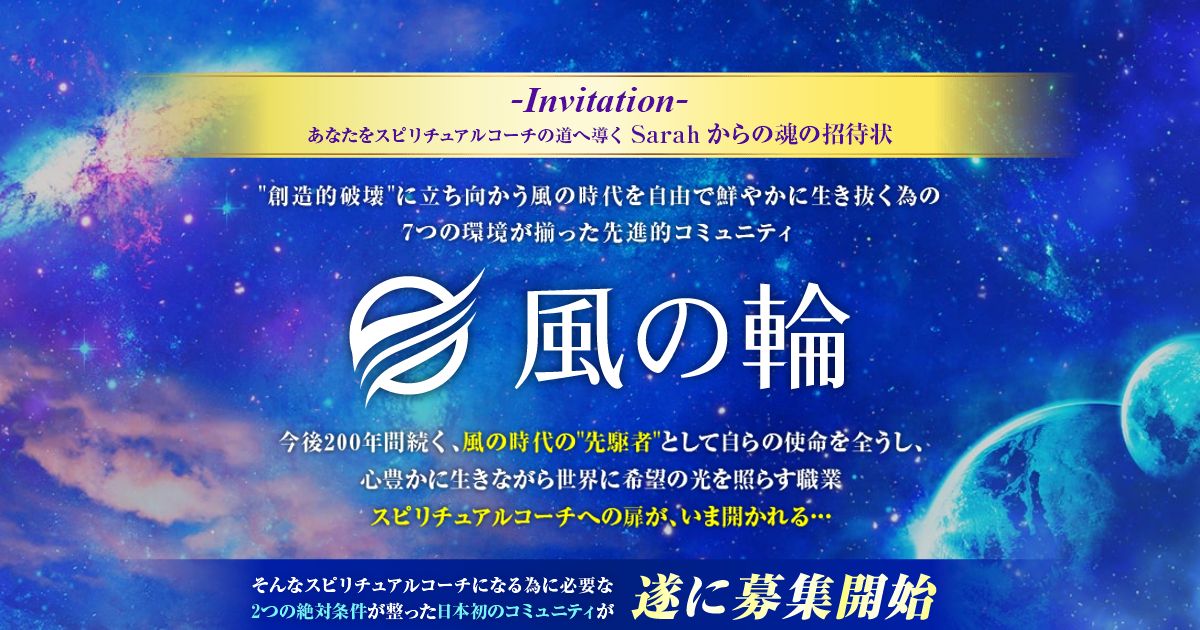 -Invitation-
あなたをスピリチュアルコーチの道へ導く Sarah からの魂の招待状

"創造的破壊"に立ち向かう風の時代を自由で鮮やかに生き抜く為の
7つの環境が揃った先進的コミュニティ

風の輪

今後200年間続く、風の時代の"先駆者"として自らの使命を全うし、
心豊かに生きながら世界に希望の光を照らす職業
スピリチュアルコーチへの扉が、いま開かれる…

そんなスピリチュアルコーチになる為に必要な
2つの絶対条件が整った日本初のコミュニティが
遂に募集開始